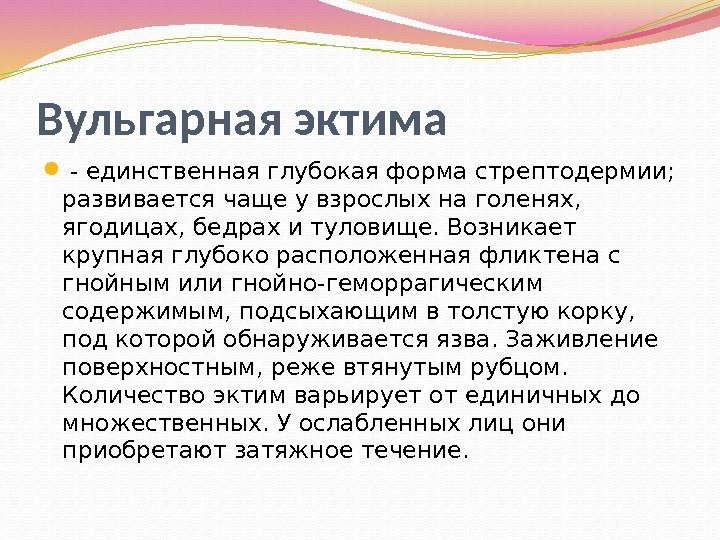 Вульгарная эктима

- единственная глубокая форма стрептодермии; развивается чаще у взрослых на голенях, ягодицах, бедрах и туловище. Возникает крупная глубоко расположенная фликтена с гнойным или гнойно-геморрагическим содержимым, подсыхающим в толстую корку, под которой обнаруживается язва. Заживление поверхностным, реже втянутым рубцом. Количество эктим варьирует от единичных до множественных. У ослабленных лиц они приобретают затяжное течение.